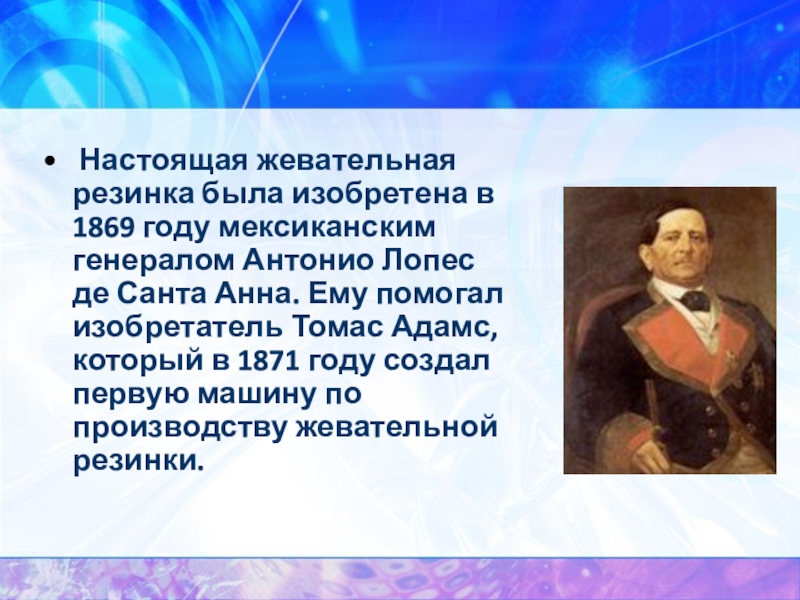 • Настоящая жевательная резинка была изобретена в 1869 году мексиканским генералом Антонио Лопес де Санта Анна. Ему помогал изобретатель Томас Адамс, который в 1871 году создал первую машину по производству жевательной резинки.